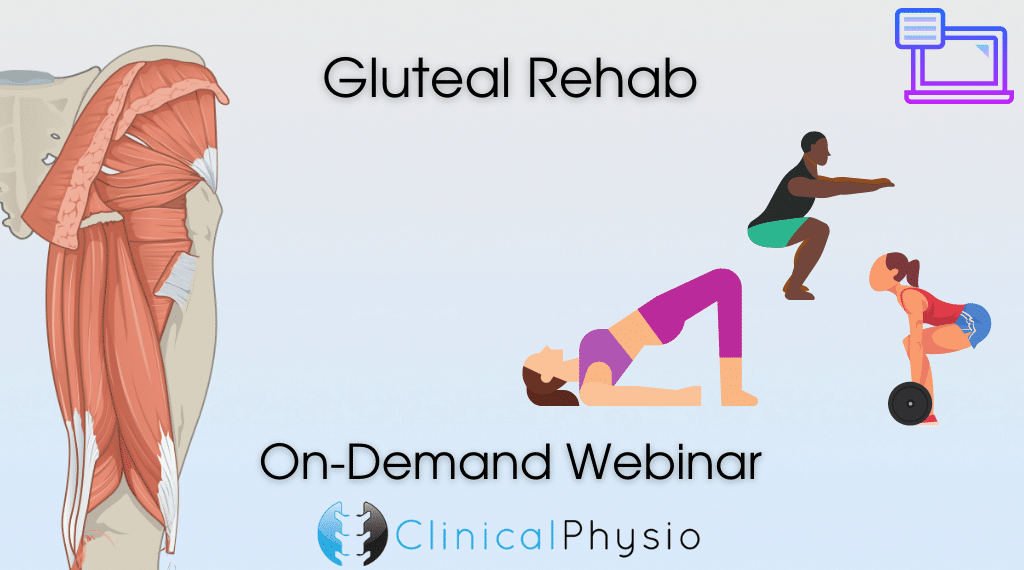 Gluteal Rehab

On-Demand Webinar

ClinicalPhysio